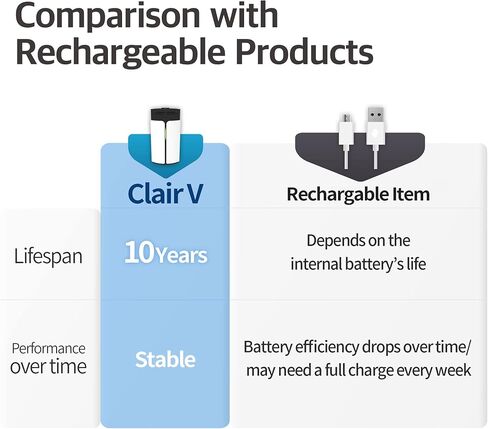 Comparison with Rechargeable Products

| | Clair V | Rechargable Item |
|---|---|---|
| Lifespan | 10Years | Depends on the internal battery's life |
| Performance over time | Stable | Battery efficiency drops over time/ may need a full charge every week |